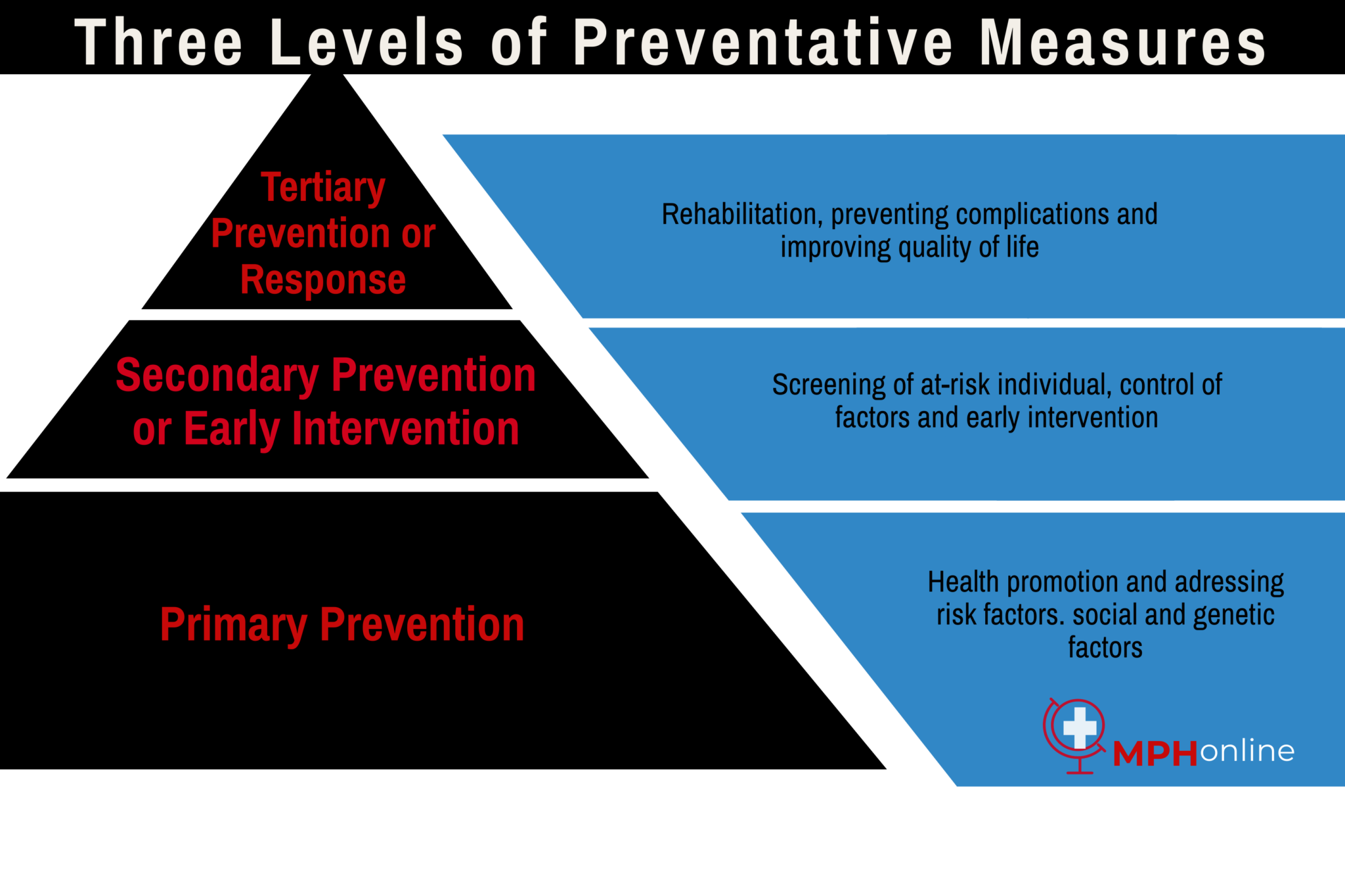 Three Levels of Preventative Measures

Tertiary Prevention or Response

Rehabilitation, preventing complications and improving quality of life

Secondary Prevention or Early Intervention

Screening of at-risk individual, control of factors and early intervention

Primary Prevention

Health promotion and adressing risk factors. social and genetic factors

MPHonline